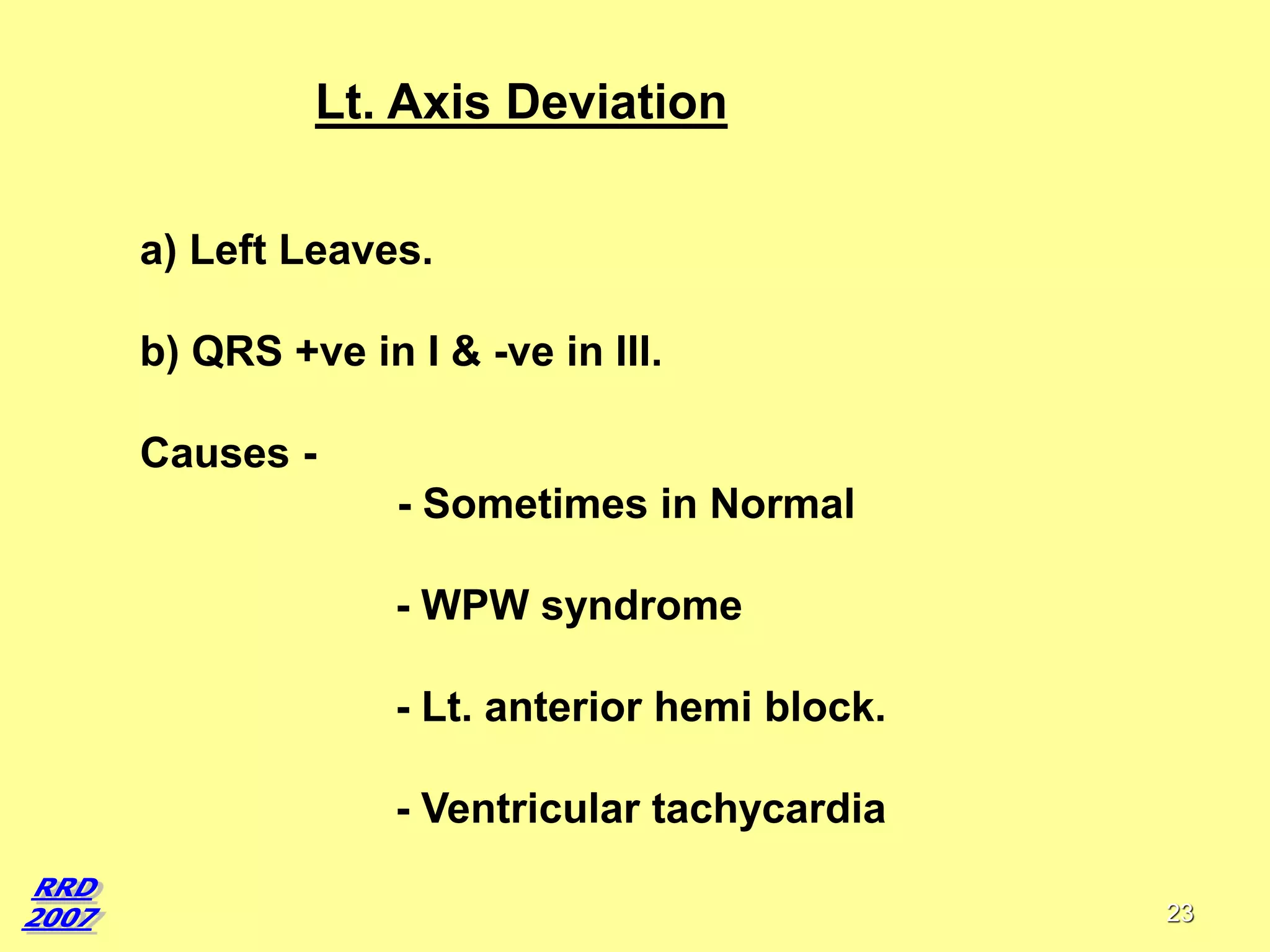 Lt. Axis Deviation

a) Left Leaves.

b) QRS +ve in I & -ve in III.

Causes -

- Sometimes in Normal

- WPW syndrome

- Lt. anterior hemi block.

- Ventricular tachycardia

RRD
2007

23